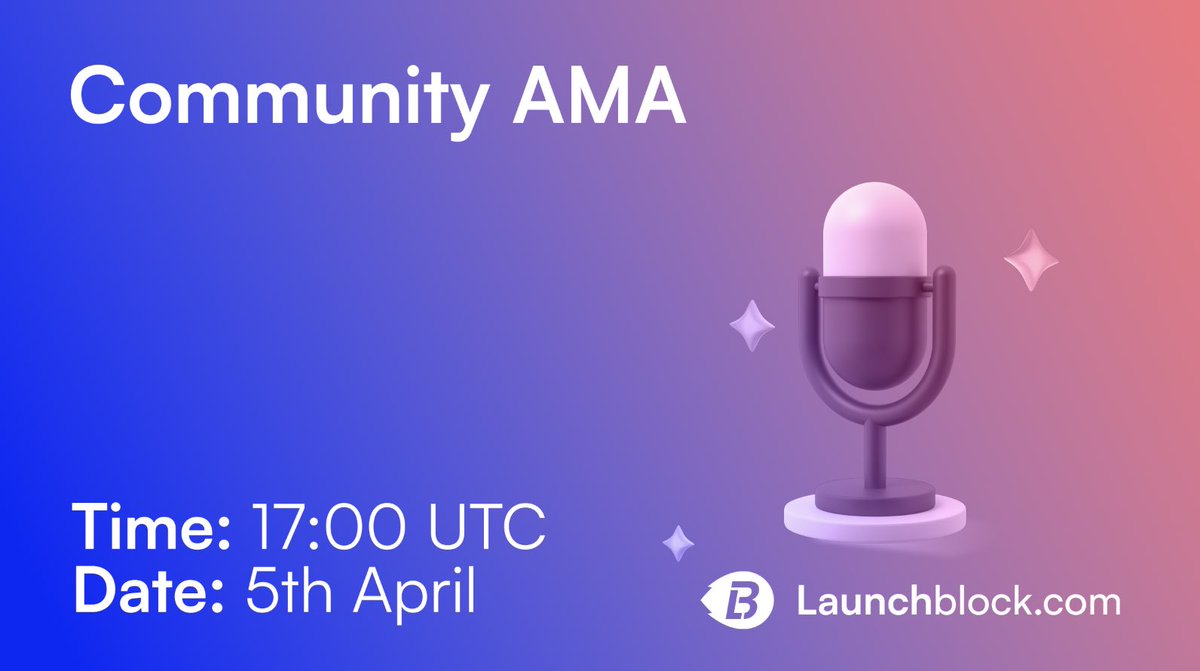 Community AMA

Time: 17:00 UTC
Date: 5th April

Launchblock.com